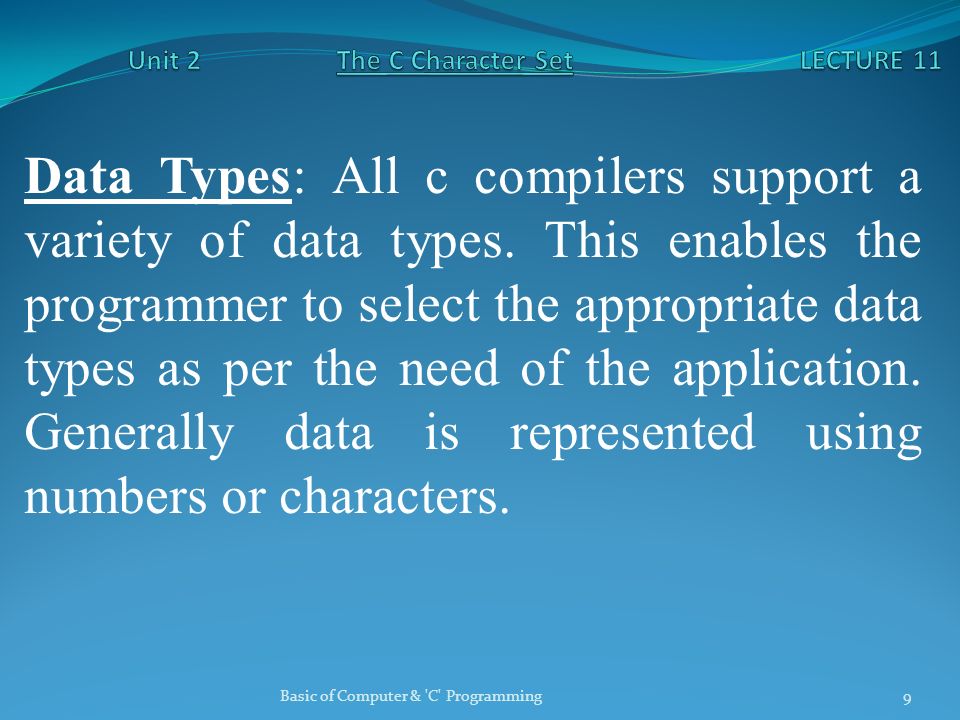 Unit 2 The C Character Set LECTURE 11

Data Types: All c compilers support a variety of data types. This enables the programmer to select the appropriate data types as per the need of the application. Generally data is represented using numbers or characters.

Basic of Computer & 'C' Programming 9